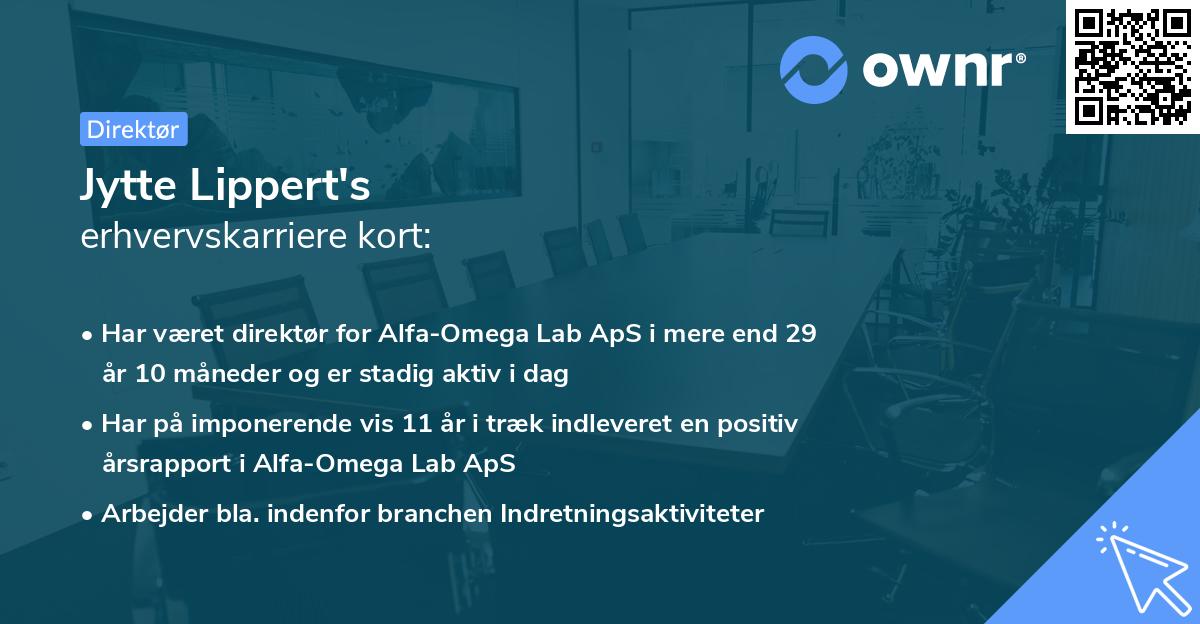 ownr®

Direktør

Jytte Lippert's
erhvervskarriere kort:

• Har været direktør for Alfa-Omega Lab ApS i mere end 29 år 10 måneder og er stadig aktiv i dag

• Har på imponerende vis 11 år i træk indleveret en positiv årsrapport i Alfa-Omega Lab ApS

• Arbejder bla. indenfor branchen Indretningsaktiviteter